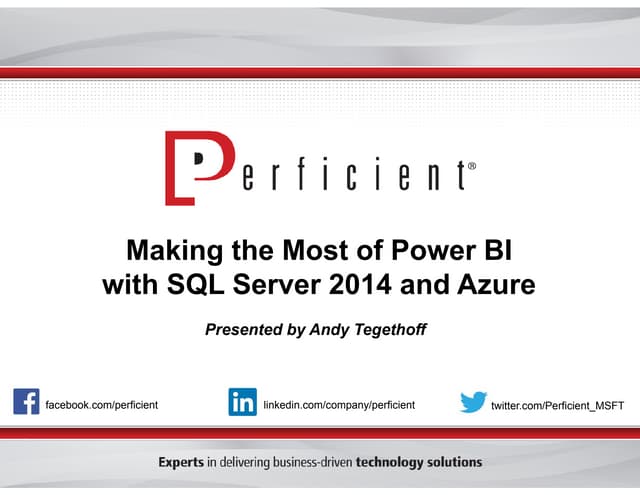 Perficient®

Making the Most of Power BI with SQL Server 2014 and Azure

Presented by Andy Tegethoff

facebook.com/perficient

linkedin.com/company/perficient

twitter.com/Perficient_MSFT

Experts in delivering business-driven technology solutions